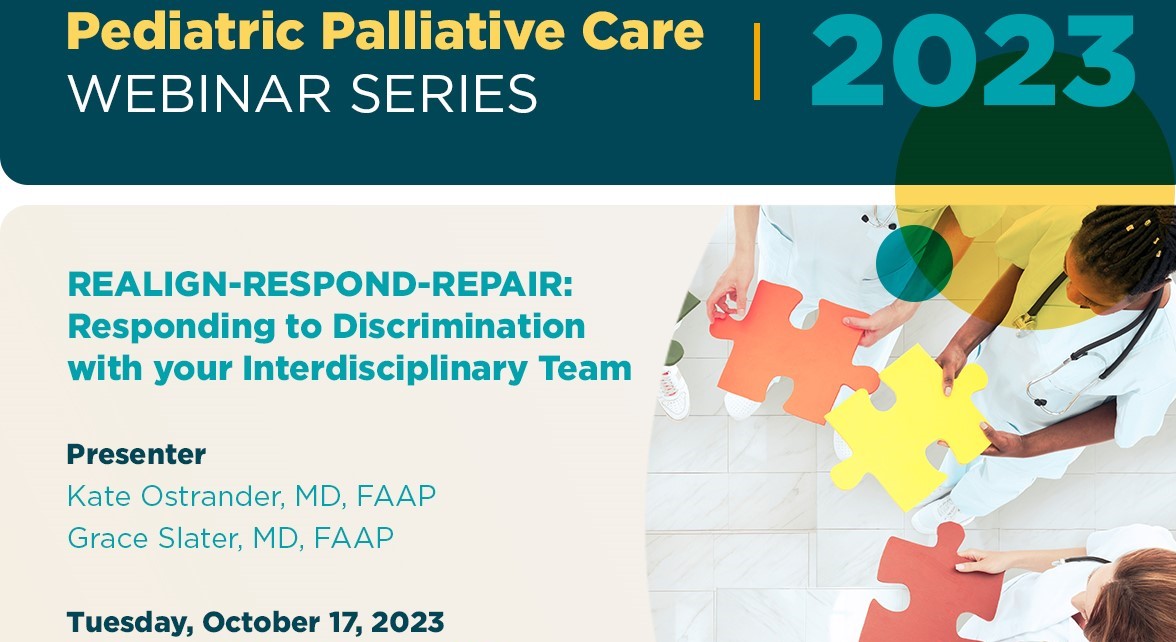 Pediatric Palliative Care
WEBINAR SERIES

2023

REALIGN-RESPOND-REPAIR: Responding to Discrimination with your Interdisciplinary Team

Presenter
Kate Ostrander, MD, FAAP
Grace Slater, MD, FAAP

Tuesday, October 17, 2023